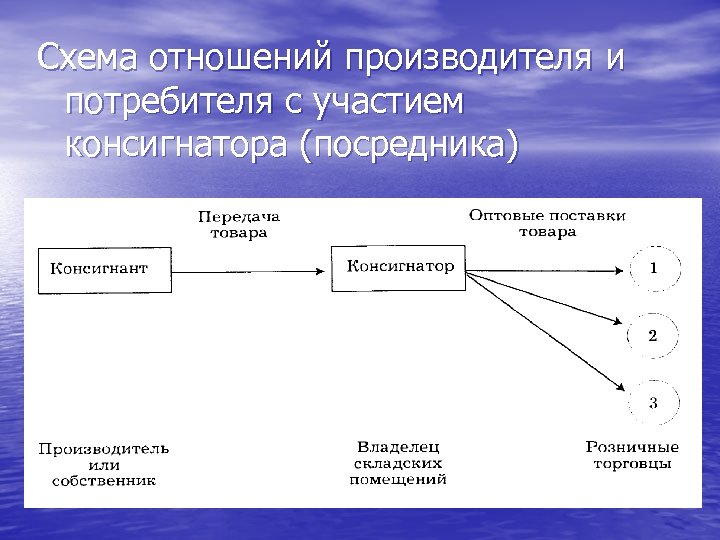 Схема отношений производителя и потребителя с участием консигнатора (посредника)

Передача товара

Оптовые поставки товара

Консигнант

Консигнатор

1

2

3

Производитель или собственник

Владелец складских помещений

Розничные торговцы